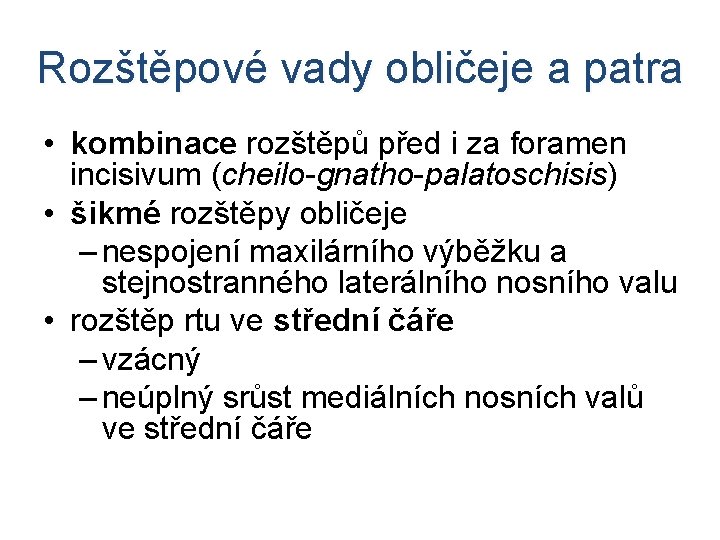 Rozštěpové vady obličeje a patra

• kombinace rozštěpů před i za foramen incisivum (cheilo-gnatho-palatoschisis)
• šikmé rozštěpy obličeje
– nespojení maxilárního výběžku a stejnostranného laterálního nosního valu
• rozštěp rtu ve střední čáře
– vzácný
– neúplný srůst mediálních nosních valů ve střední čáře